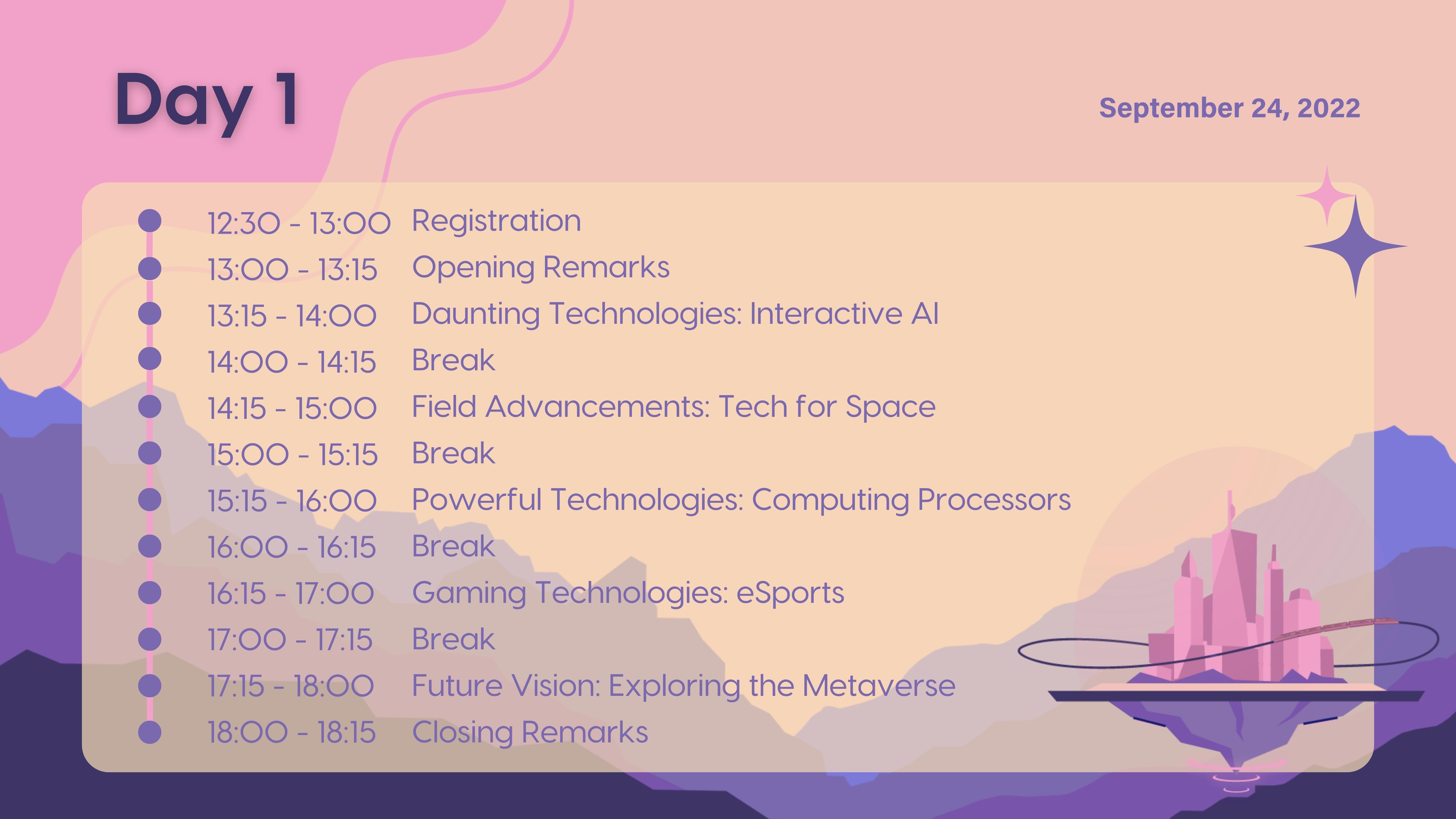 Day 1

September 24, 2022

12:30 - 13:00 Registration
13:00 - 13:15 Opening Remarks
13:15 - 14:00 Daunting Technologies: Interactive AI
14:00 - 14:15 Break
14:15 - 15:00 Field Advancements: Tech for Space
15:00 - 15:15 Break
15:15 - 16:00 Powerful Technologies: Computing Processors
16:00 - 16:15 Break
16:15 - 17:00 Gaming Technologies: eSports
17:00 - 17:15 Break
17:15 - 18:00 Future Vision: Exploring the Metaverse
18:00 - 18:15 Closing Remarks